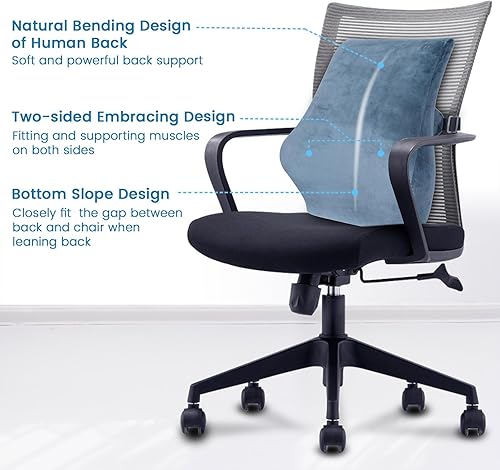 Natural Bending Design of Human Back
Soft and powerful back support

Two-sided Embracing Design
Fitting and supporting muscles on both sides

Bottom Slope Design
Closely fit  the gap between back and chair when leaning back